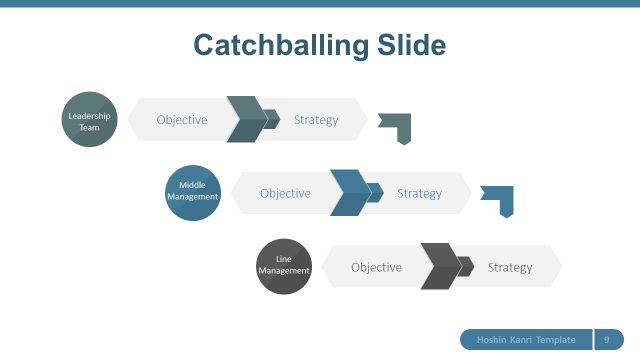 Catchballing Slide

Leadership Team

Objective

Strategy

Middle Management

Objective

Strategy

Line Management

Objective

Strategy

Hoshin Kanri Template

9